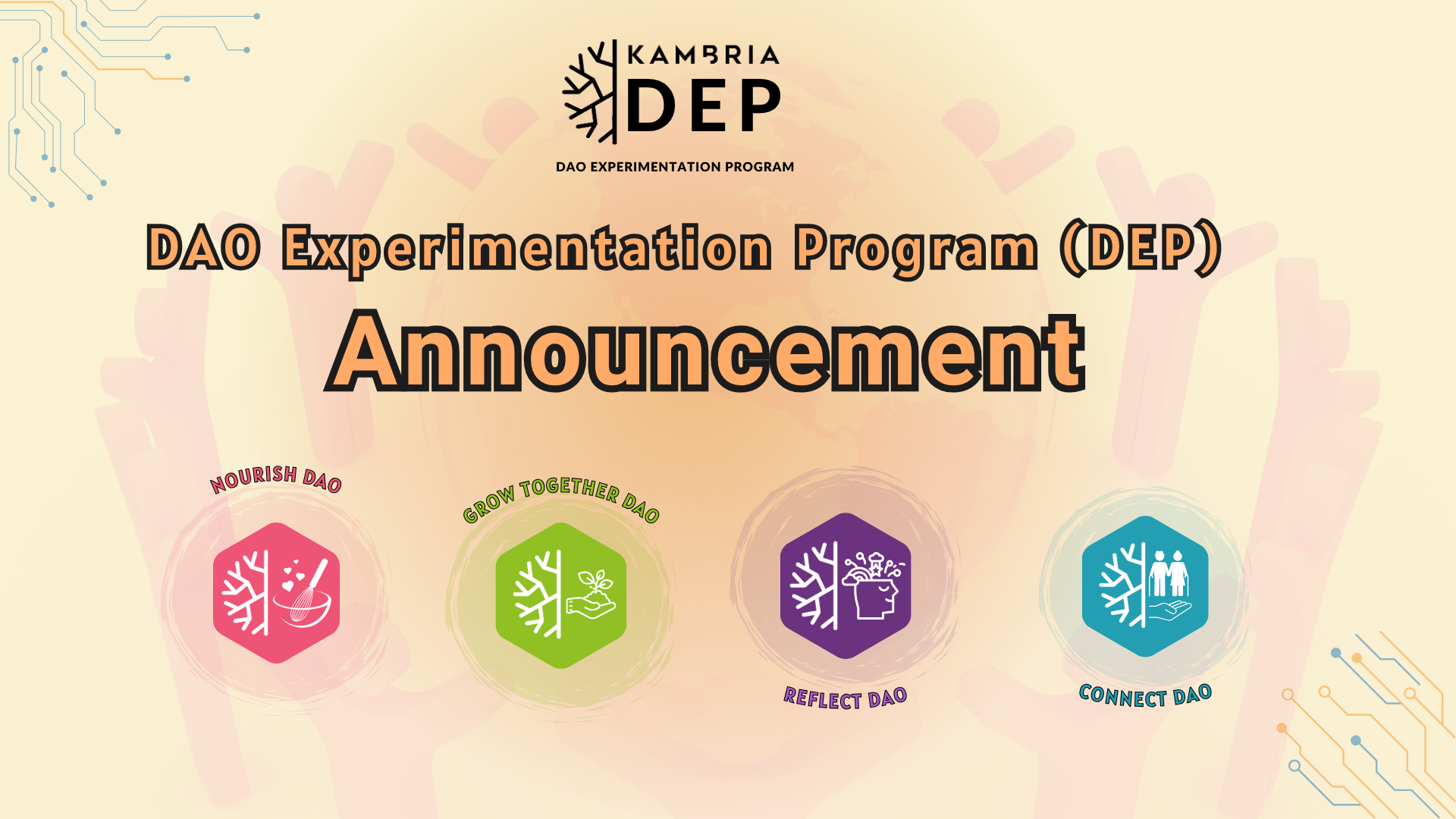 KAMBRIA
DEP
DAO EXPERIMENTATION PROGRAM

DAO Experimentation Program (DEP)
Announcement

NOURISH DAO

GROW TOGETHER DAO

REFLECT DAO

CONNECT DAO